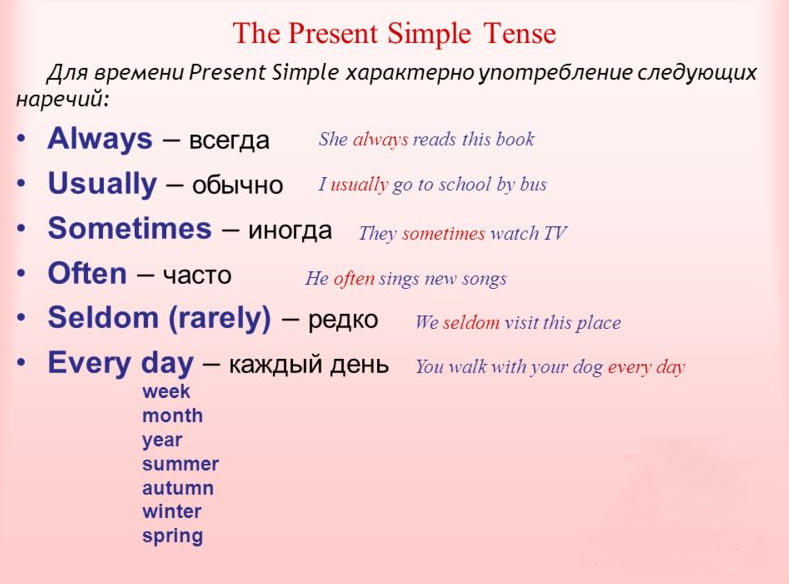 The Present Simple Tense

Для времени Present Simple характерно употребление следующих наречий:

• Always – всегда She always reads this book
• Usually – обычно I usually go to school by bus
• Sometimes – иногда They sometimes watch TV
• Often – часто He often sings new songs
• Seldom (rarely) – редко We seldom visit this place
• Every day – каждый день You walk with your dog every day
week
month
year
summer
autumn
winter
spring